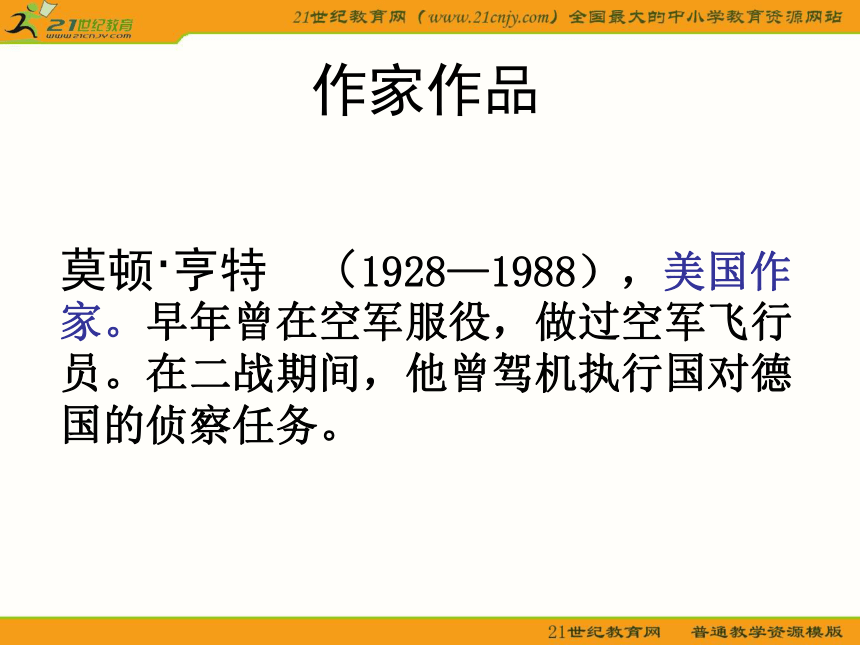 21世纪教育
www.21cnjy.com

21世纪教育网（www.21cnjy.com）全国最大的中小学教育资源网站

作家作品

莫顿·亨特 （1928—1988），美国作家。早年曾在空军服役，做过空军飞行员。在二战期间，他曾驾机执行国对德国的侦察任务。

21世纪教育网 普通教学资源模版